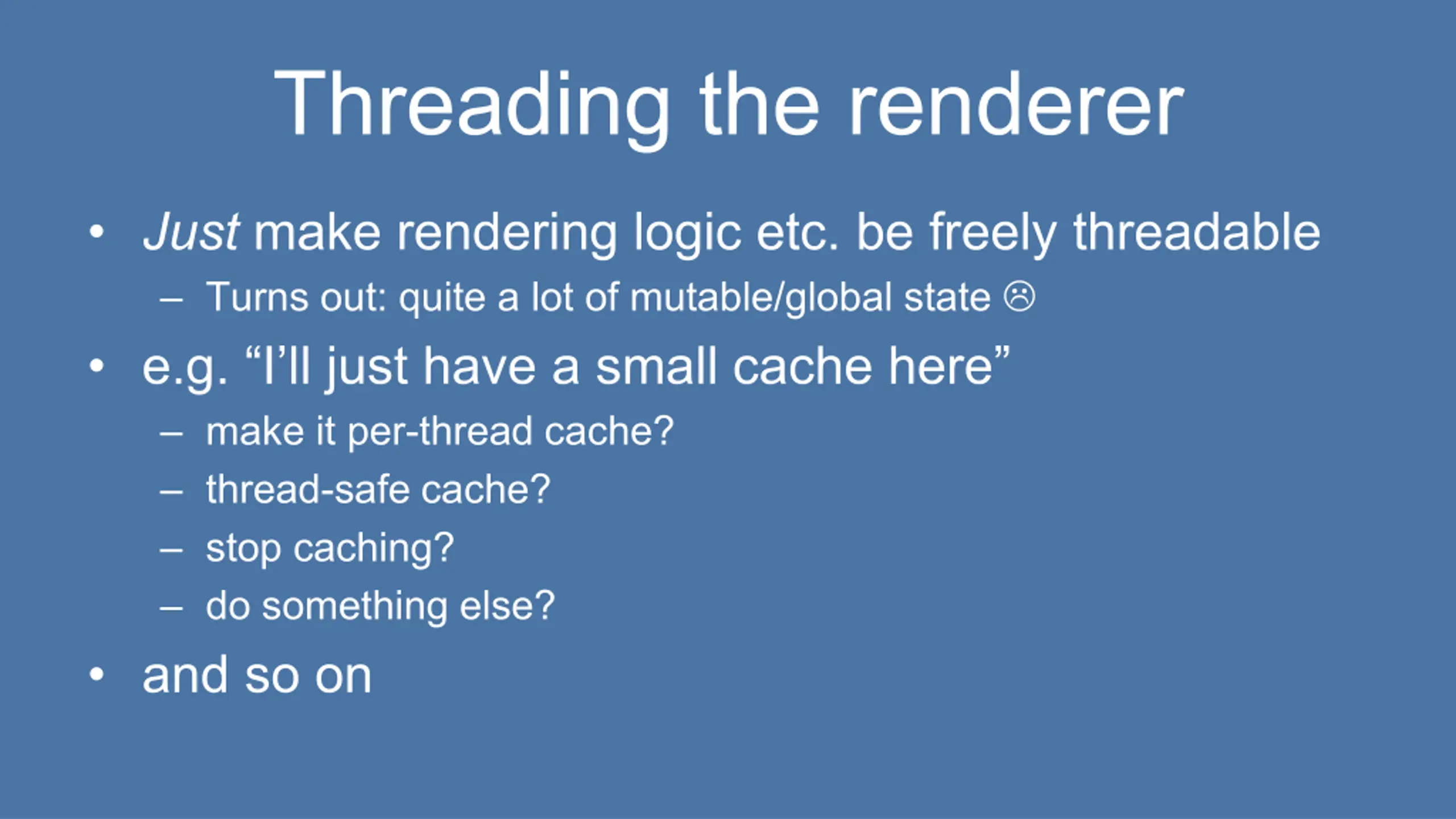 Threading the renderer

• Just make rendering logic etc. be freely threadable
  – Turns out: quite a lot of mutable/global state ☹
• e.g. “I’ll just have a small cache here”
  – make it per-thread cache?
  – thread-safe cache?
  – stop caching?
  – do something else?
• and so on